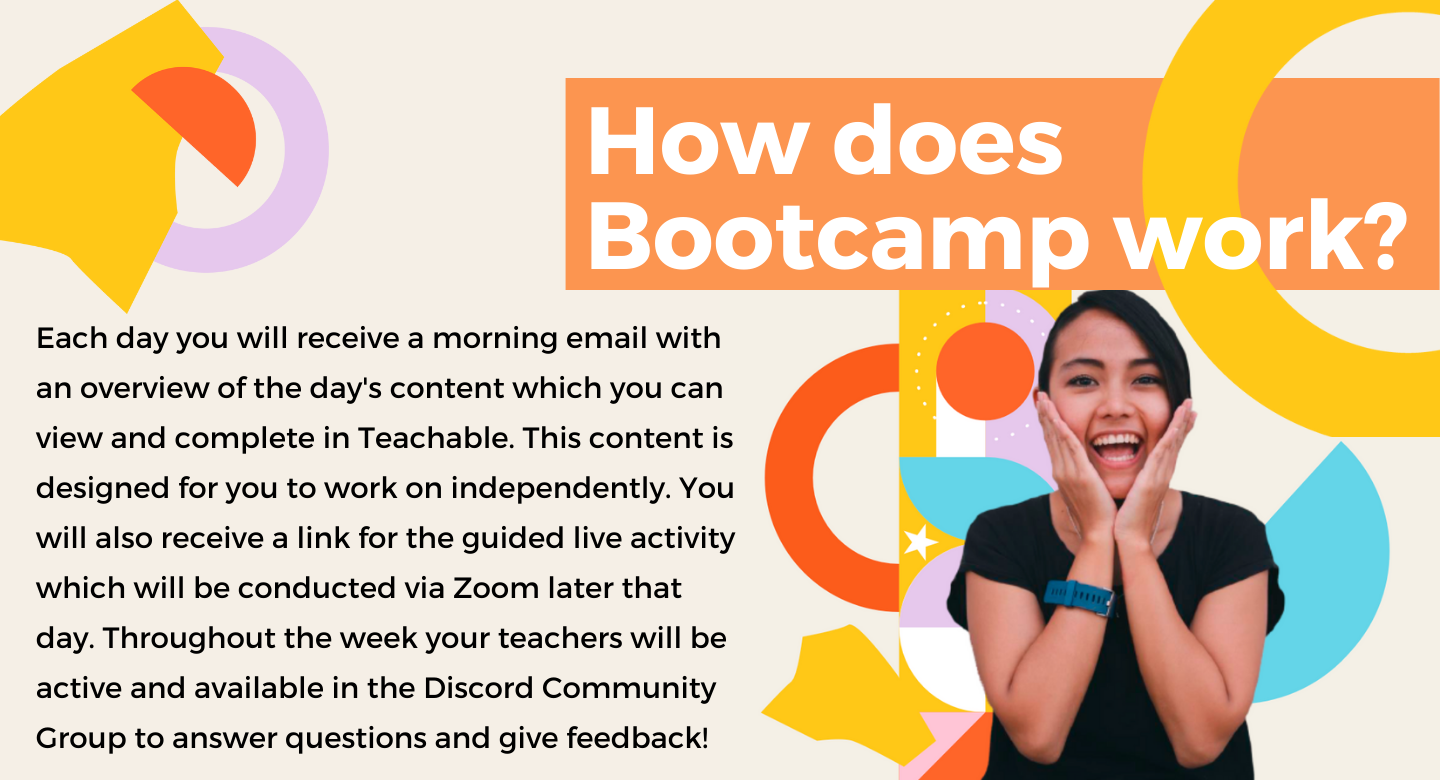 How does Bootcamp work?

Each day you will receive a morning email with an overview of the day's content which you can view and complete in Teachable. This content is designed for you to work on independently. You will also receive a link for the guided live activity which will be conducted via Zoom later that day. Throughout the week your teachers will be active and available in the Discord Community Group to answer questions and give feedback!